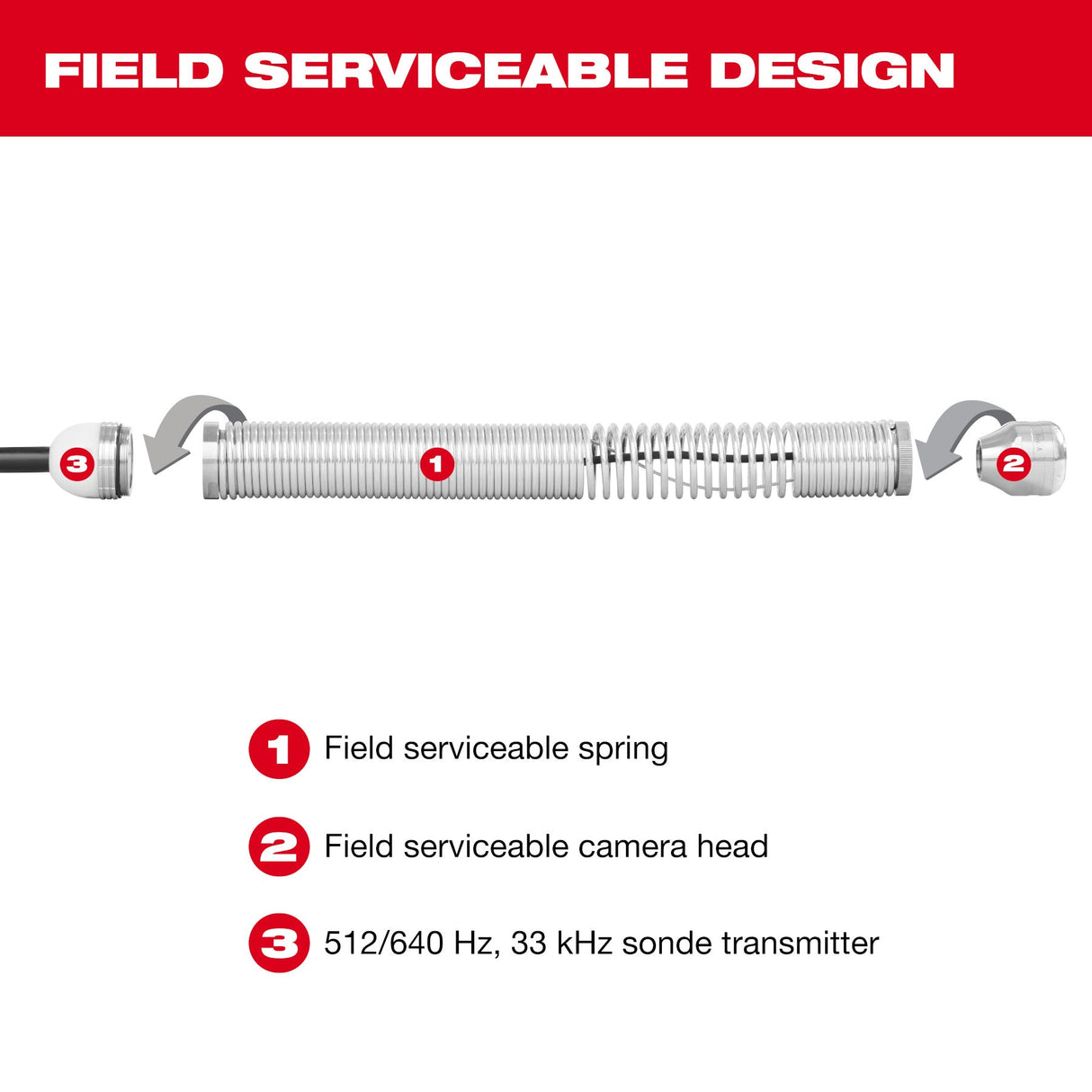 FIELD SERVICEABLE DESIGN

3

1

2

1 Field serviceable spring

2 Field serviceable camera head

3 512/640 Hz, 33 kHz sonde transmitter